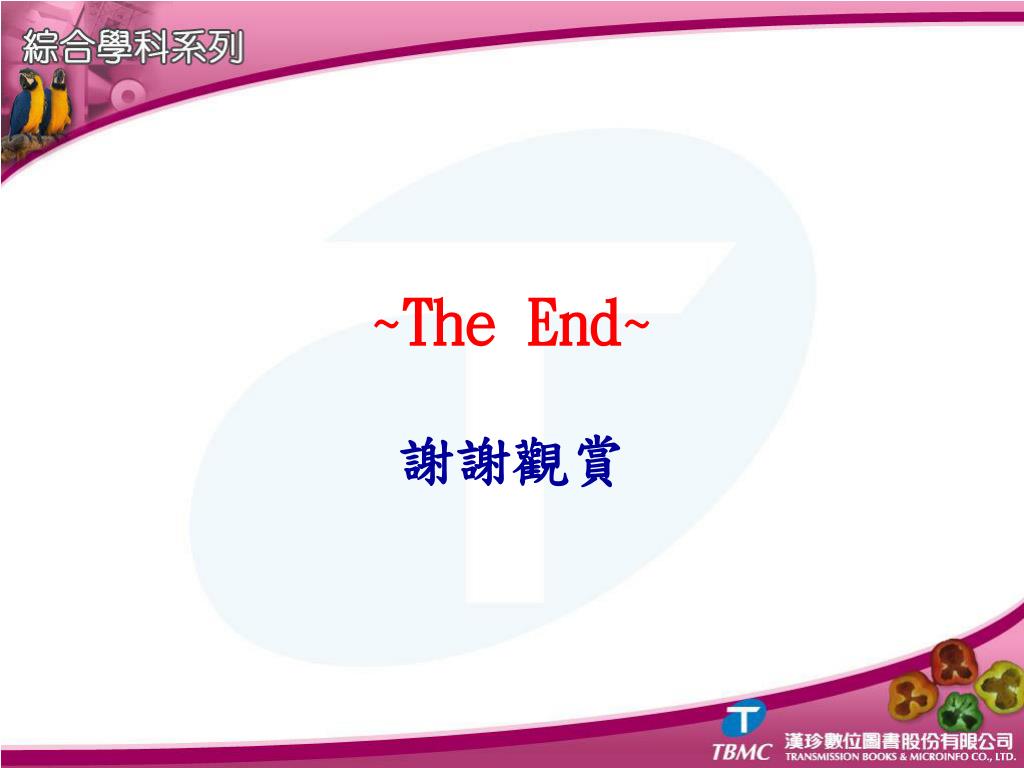 綜合學科系列

~The End~

謝謝觀賞

TBMC 漢珍數位圖書股份有限公司 TRANSMISSION BOOKS & MICROINFO CO., LTD.